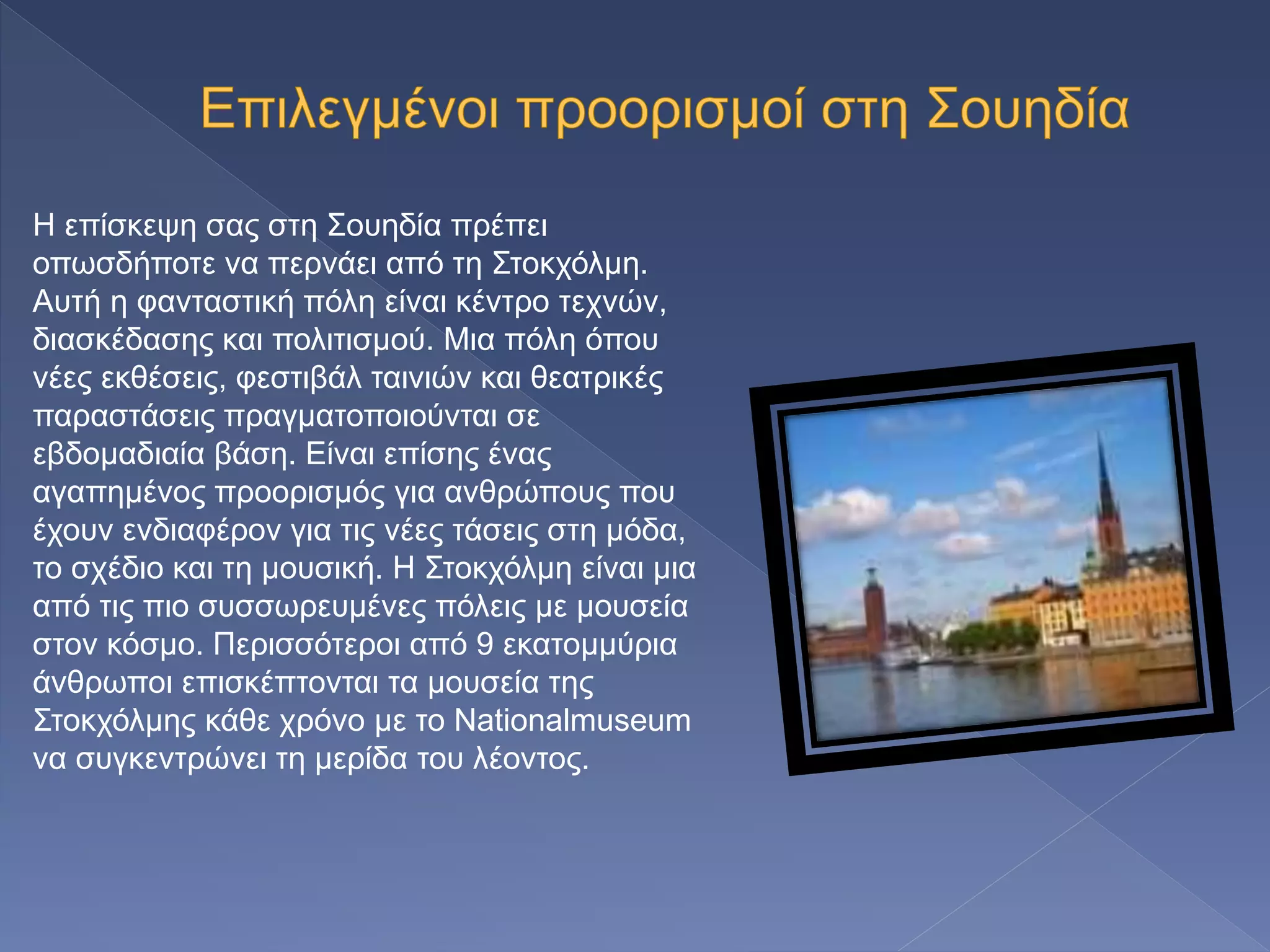 Επιλεγμένοι προορισμοί στη Σουηδία

Η επίσκεψη σας στη Σουηδία πρέπει οπωσδήποτε να περνάει από τη Στοκχόλμη. Αυτή η φανταστική πόλη είναι κέντρο τεχνών, διασκέδασης και πολιτισμού. Μια πόλη όπου νέες εκθέσεις, φεστιβάλ ταινιών και θεατρικές παραστάσεις πραγματοποιούνται σε εβδομαδιαία βάση. Είναι επίσης ένας αγαπημένος προορισμός για ανθρώπους που έχουν ενδιαφέρον για τις νέες τάσεις στη μόδα, το σχέδιο και τη μουσική. Η Στοκχόλμη είναι μια από τις πιο συσσωρευμένες πόλεις με μουσεία στον κόσμο. Περισσότεροι από 9 εκατομμύρια άνθρωποι επισκέπτονται τα μουσεία της Στοκχόλμης κάθε χρόνο με το Nationalmuseum να συγκεντρώνει τη μερίδα του λέοντος.